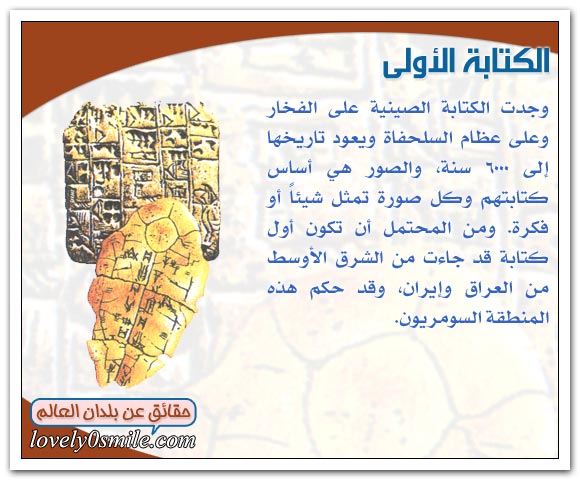 الكتابة الأولى

وجدت الكتابة الصينية على الفخار وعلى عظام السلحفاة ويعود تاريخها إلى ٦٠٠٠ سنة، والصور هي أساس كتابتهم وكل صورة تمثل شيئاً أو فكرة. ومن المحتمل أن تكون أول كتابة قد جاءت من الشرق الأوسط من العراق وإيران، وقد حكم هذه المنطقة السومريون.

حقائق عن بلدان العالم
lovely0smile.com